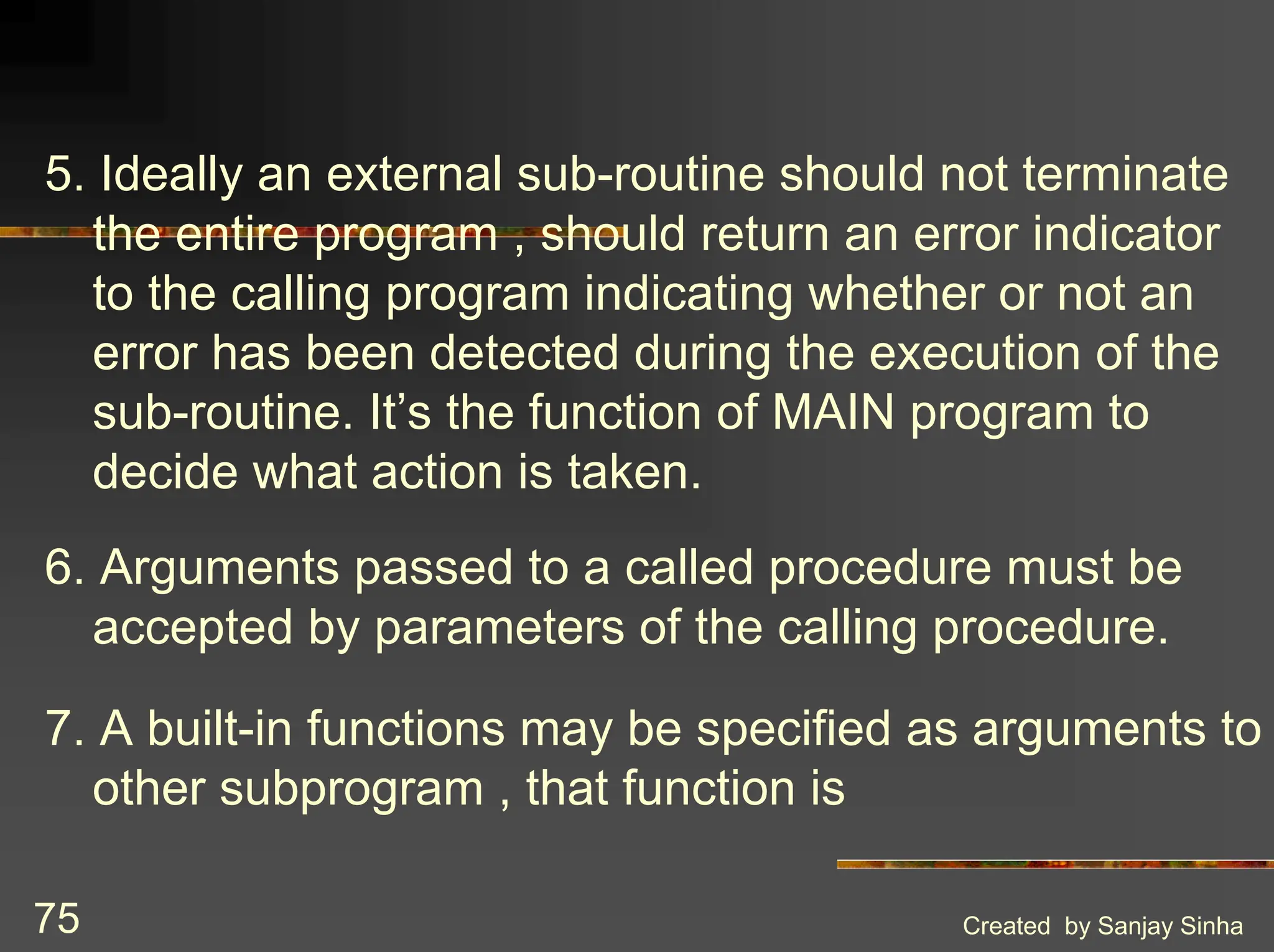 5. Ideally an external sub-routine should not terminate the entire program , should return an error indicator to the calling program indicating whether or not an error has been detected during the execution of the sub-routine. It’s the function of MAIN program to decide what action is taken.

6. Arguments passed to a called procedure must be accepted by parameters of the calling procedure.

7. A built-in functions may be specified as arguments to other subprogram , that function is

75

Created by Sanjay Sinha